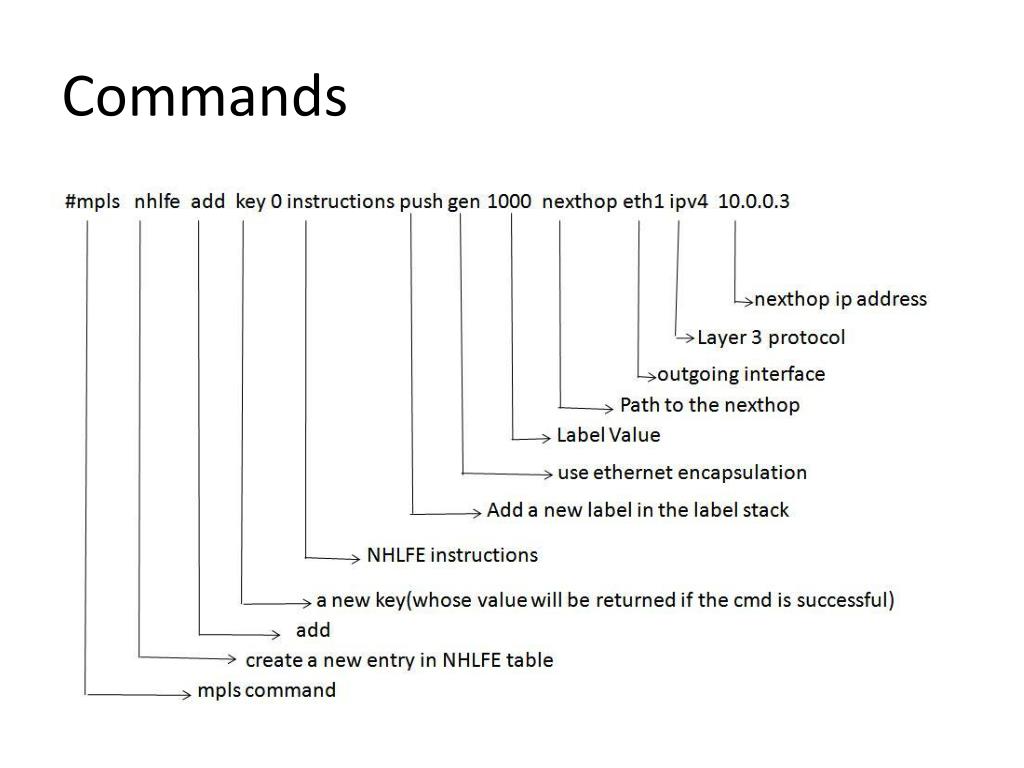 Commands

#mpls nhlfe add key 0 instructions push gen 1000 nexthop eth1 ipv4 10.0.0.3

nexthop ip address

Layer 3 protocol

outgoing interface

Path to the nexthop

Label Value

use ethernet encapsulation

Add a new label in the label stack

NHLFE instructions

a new key(whose value will be returned if the cmd is successful)

add

create a new entry in NHLFE table

mpls command